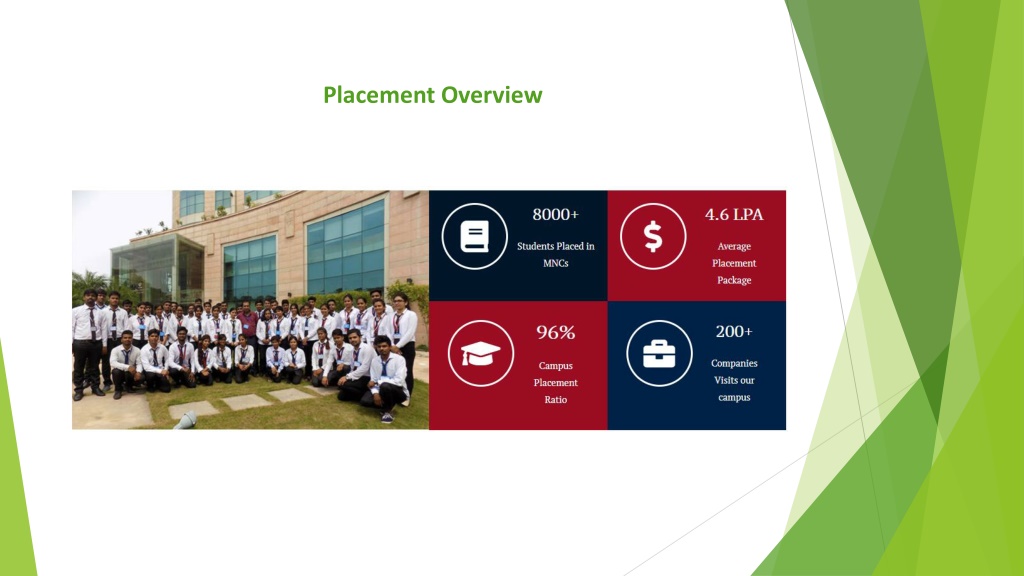 Placement Overview

8000+
Students Placed in MNCs

4.6 LPA
Average Placement Package

96%
Campus Placement Ratio

200+
Companies Visits our campus